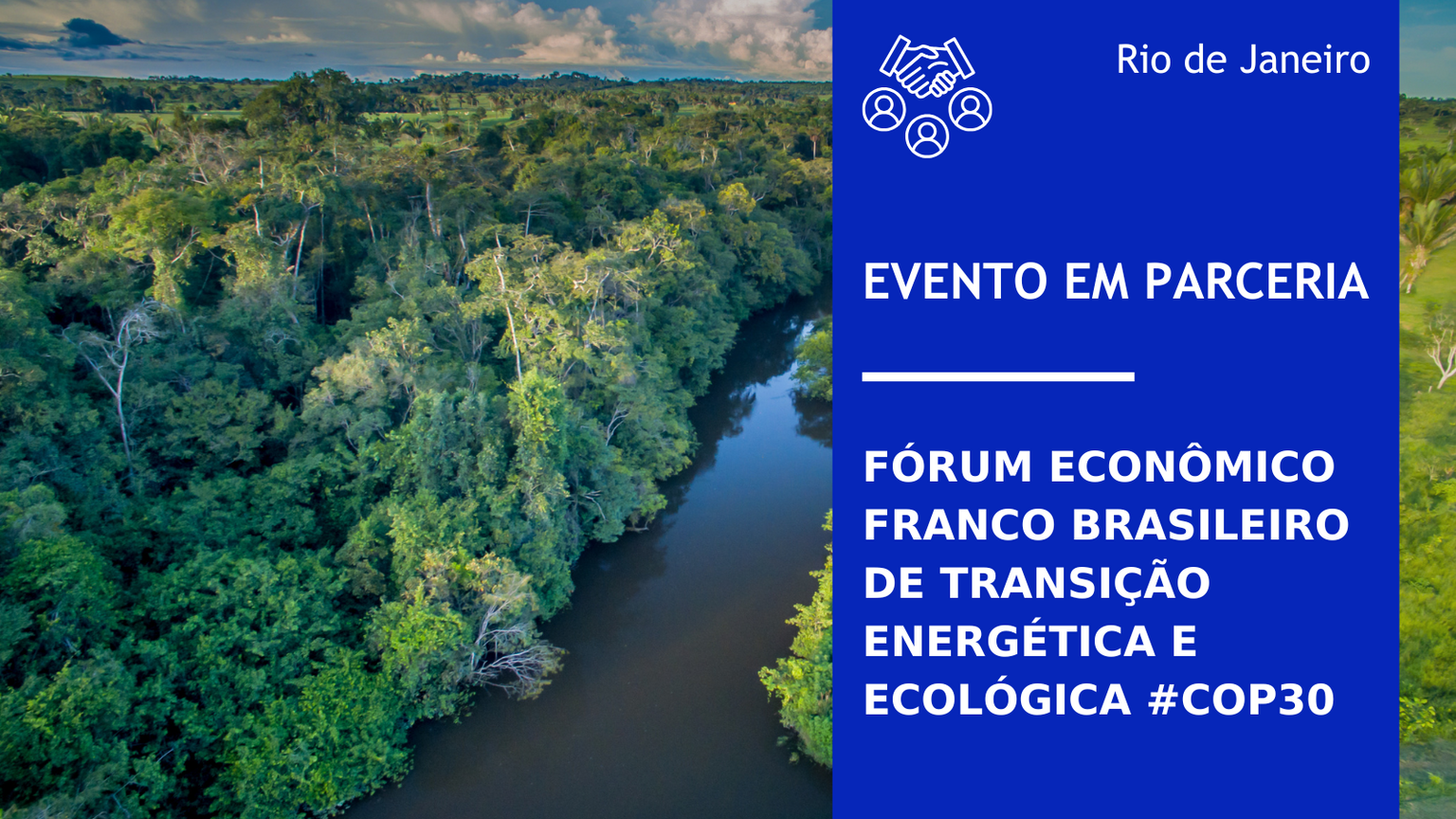 Rio de Janeiro

EVENTO EM PARCERIA

FÓRUM ECONÔMICO FRANCO BRASILEIRO DE TRANSIÇÃO ENERGÉTICA E ECOLÓGICA #COP30